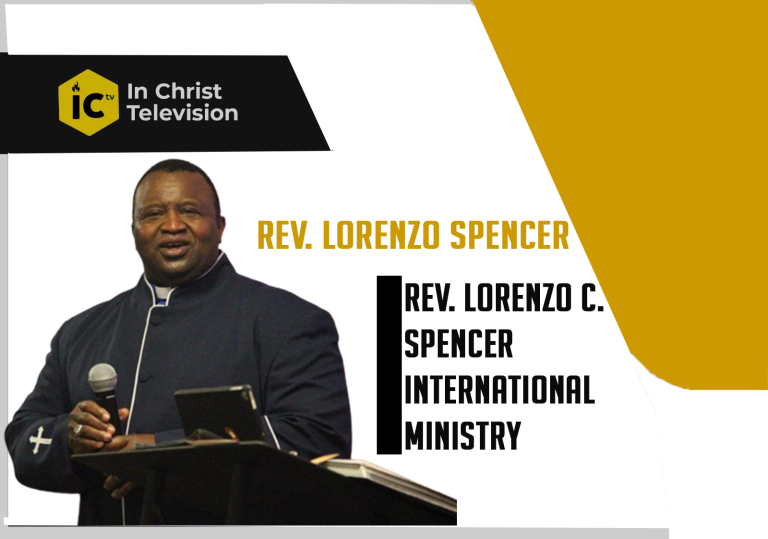 iC tv In Christ Television

REV. LORENZO SPENCER

REV. LORENZO C. SPENCER INTERNATIONAL MINISTRY